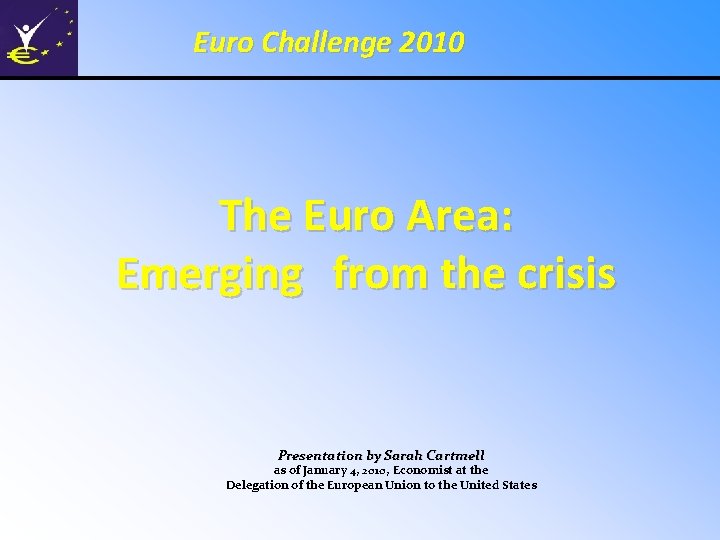 Euro Challenge 2010

The Euro Area:
Emerging from the crisis

Presentation by Sarah Cartmell
as of January 4, 2010, Economist at the
Delegation of the European Union to the United States